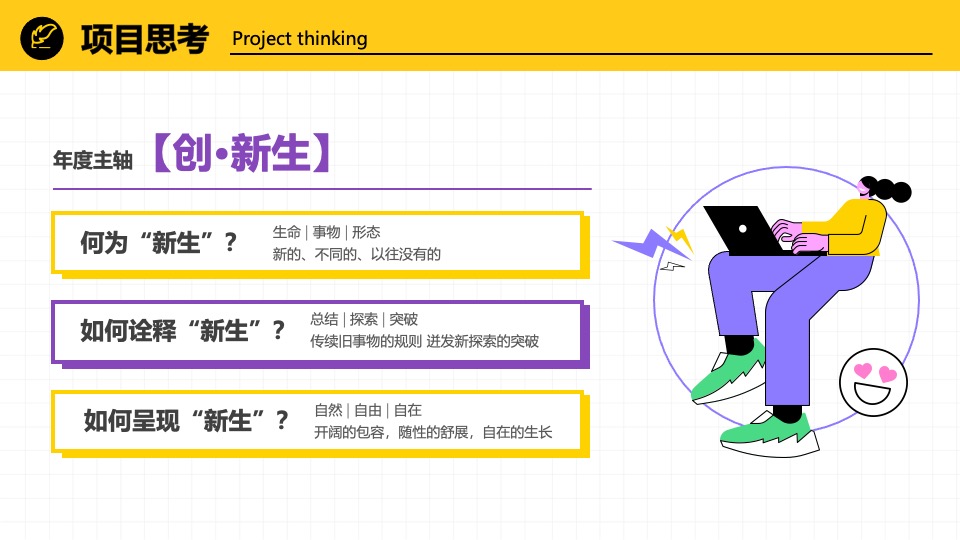 项目思考 Project thinking

年度主轴 【创·新生】

何为“新生”？
生命 | 事物 | 形态
新的、不同的、以往没有的

如何诠释“新生”？
总结 | 探索 | 突破
传续旧事物的规则 迸发新探索的突破

如何呈现“新生”？
自然 | 自由 | 自在
开阔的包容，随性的舒展，自在的生长